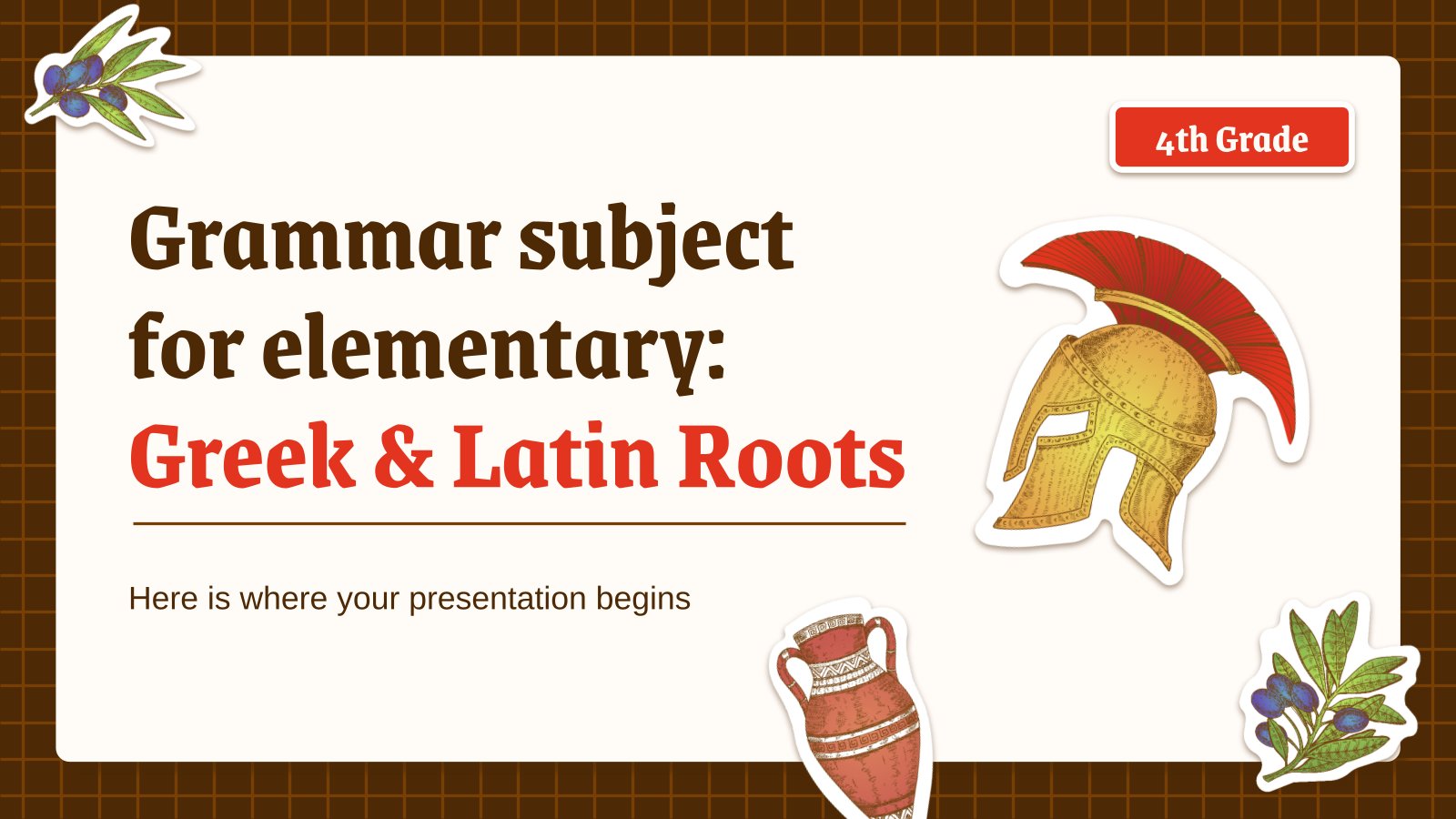 4th Grade

Grammar subject for elementary: Greek & Latin Roots

Here is where your presentation begins